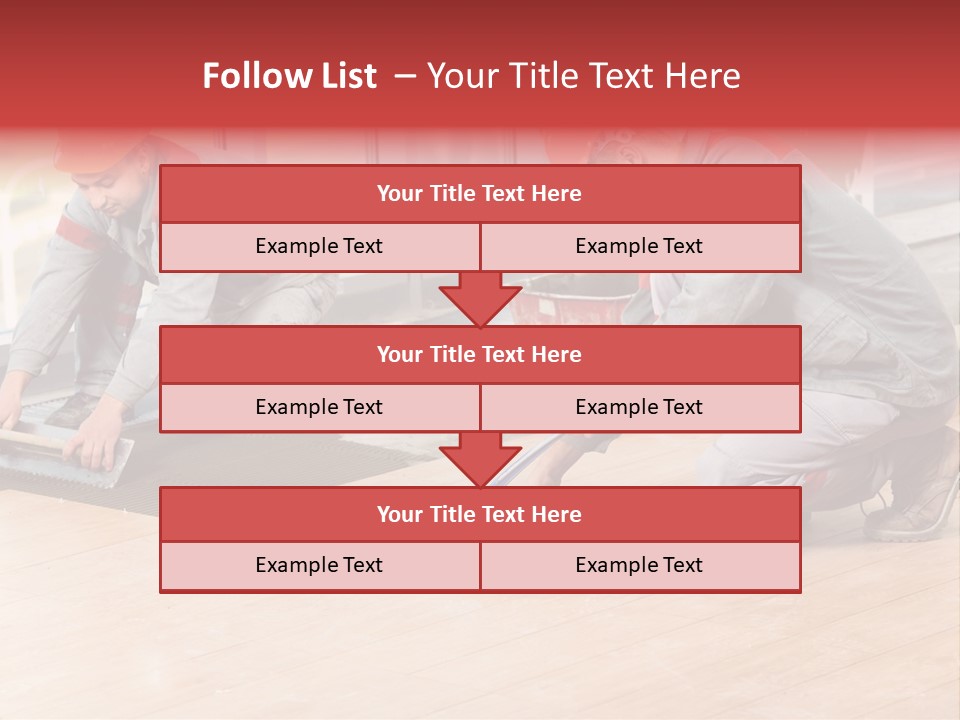 Follow List – Your Title Text Here

Your Title Text Here

Example Text

Example Text

Your Title Text Here

Example Text

Example Text

Your Title Text Here

Example Text

Example Text